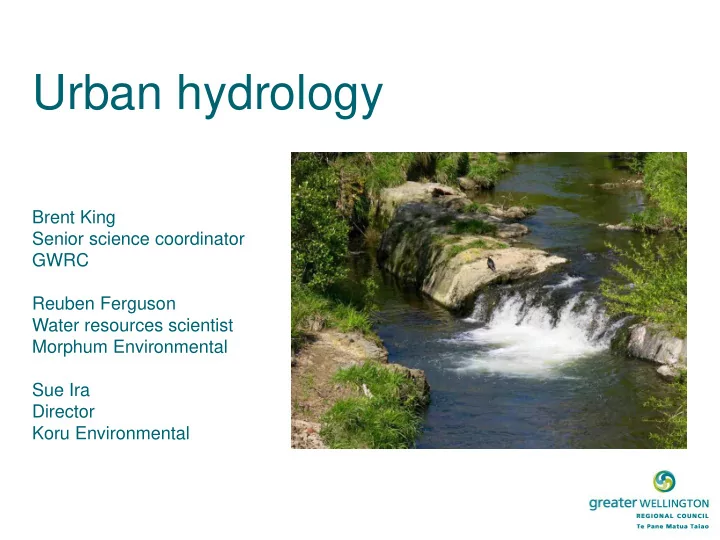 Urban hydrology

Brent King
Senior science coordinator
GWRC

Reuben Ferguson
Water resources scientist
Morphum Environmental

Sue Ira
Director
Koru Environmental

greater WELLINGTON
REGIONAL COUNCIL
Te Pane Matua Taiao